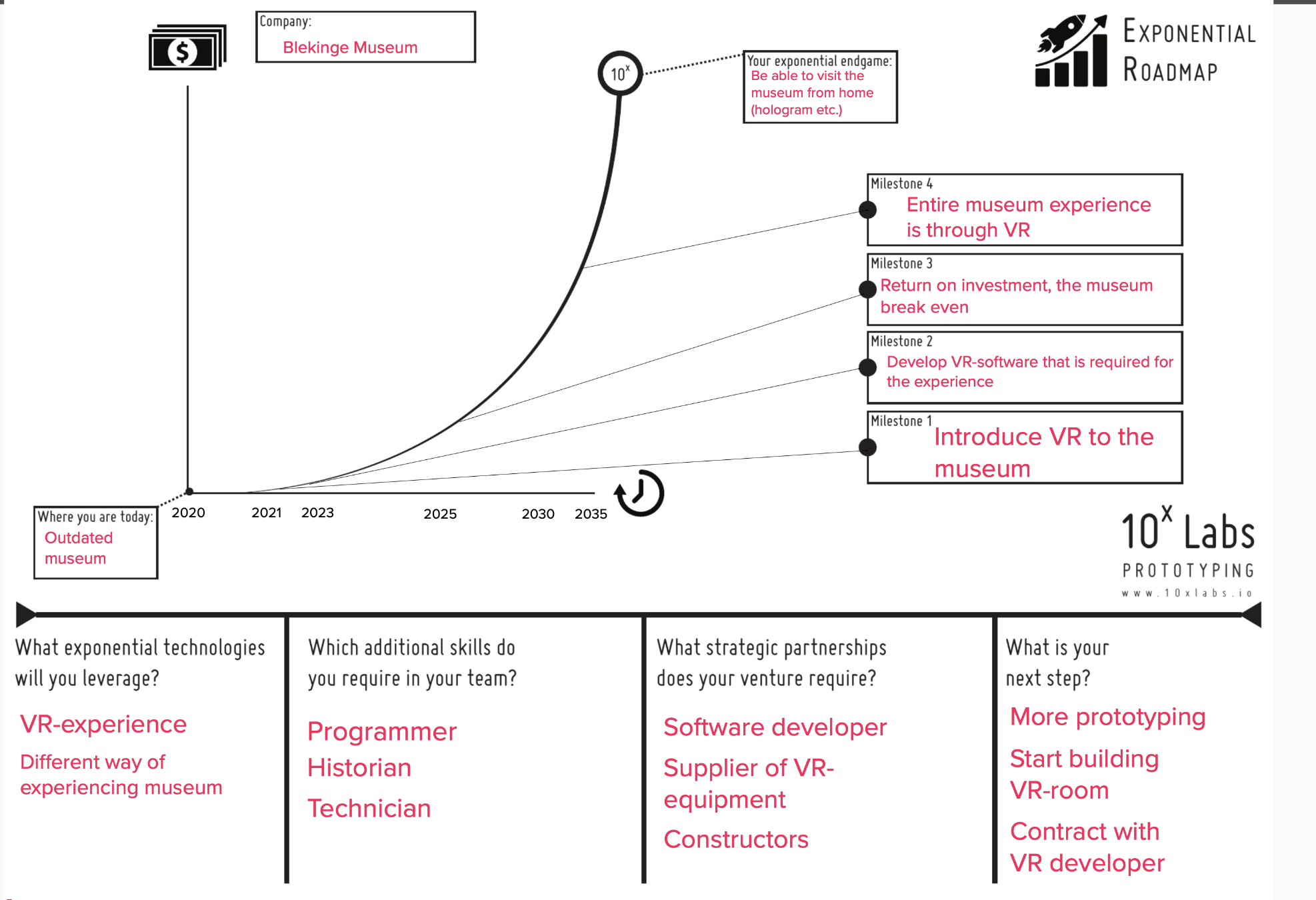 $

Company:
Blekinge Museum

$10^x$

Your exponential endgame:
Be able to visit the museum from home (hologram etc.)

EXPONENTIAL ROADMAP

Milestone 4
Entire museum experience is through VR

Milestone 3
Return on investment, the museum break even

Milestone 2
Develop VR-software that is required for the experience

Milestone 1
Introduce VR to the museum

Where you are today:
Outdated museum

2020 2021 2023 2025 2030 2035

$10^x$ Labs
PROTOTYPING
www.10xlabs.io

What exponential technologies will you leverage?

VR-experience

Different way of experiencing museum

Which additional skills do you require in your team?

Programmer

Historian

Technician

What strategic partnerships does your venture require?

Software developer

Supplier of VR-equipment

Constructors

What is your next step?

More prototyping

Start building VR-room

Contract with VR developer